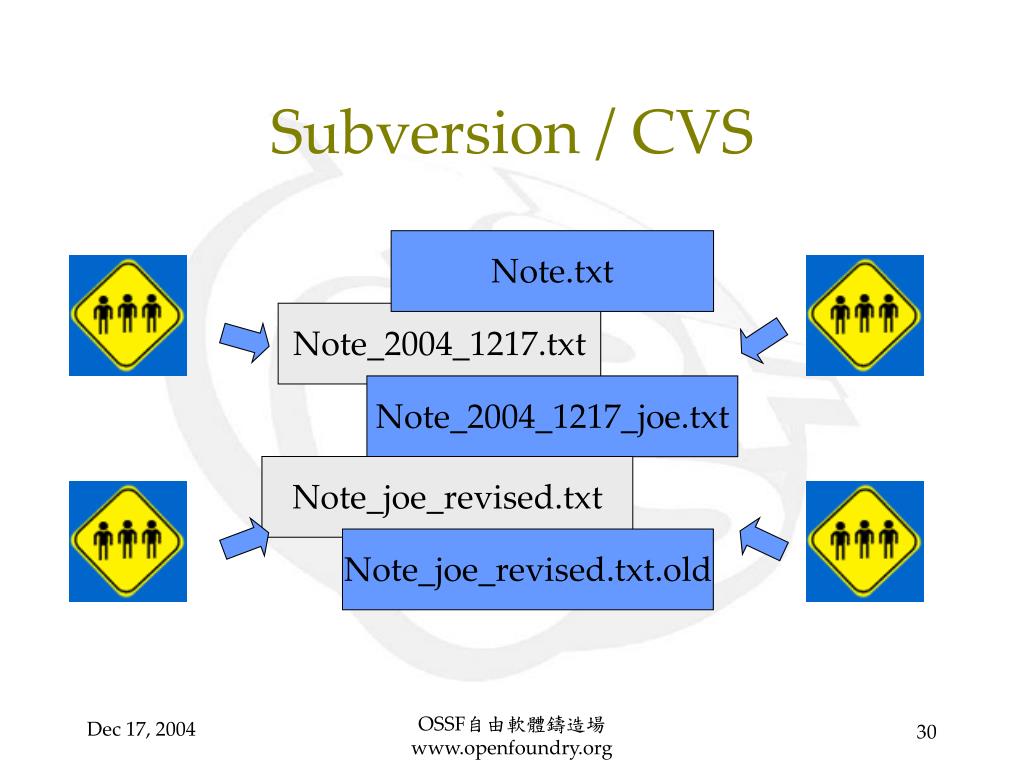 Subversion / CVS

Note.txt

Note_2004_1217.txt

Note_2004_1217_joe.txt

Note_joe_revised.txt

Note_joe_revised.txt.old

Dec 17, 2004

OSSF自由軟體鑄造場
www.openfoundry.org

30